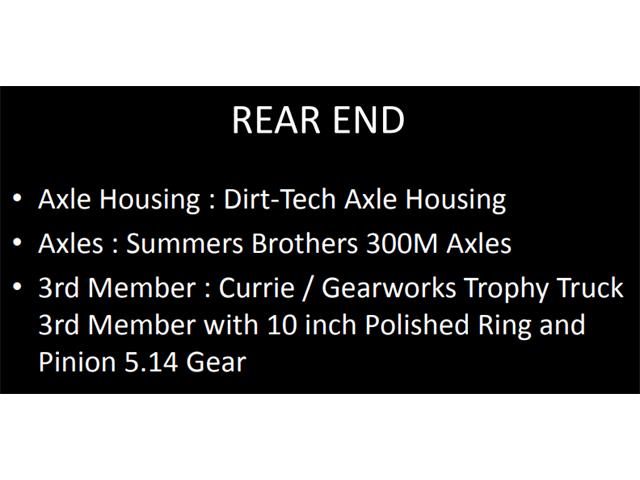 REAR END

• Axle Housing : Dirt-Tech Axle Housing
• Axles : Summers Brothers 300M Axles
• 3rd Member : Currie / Gearworks Trophy Truck 3rd Member with 10 inch Polished Ring and Pinion 5.14 Gear